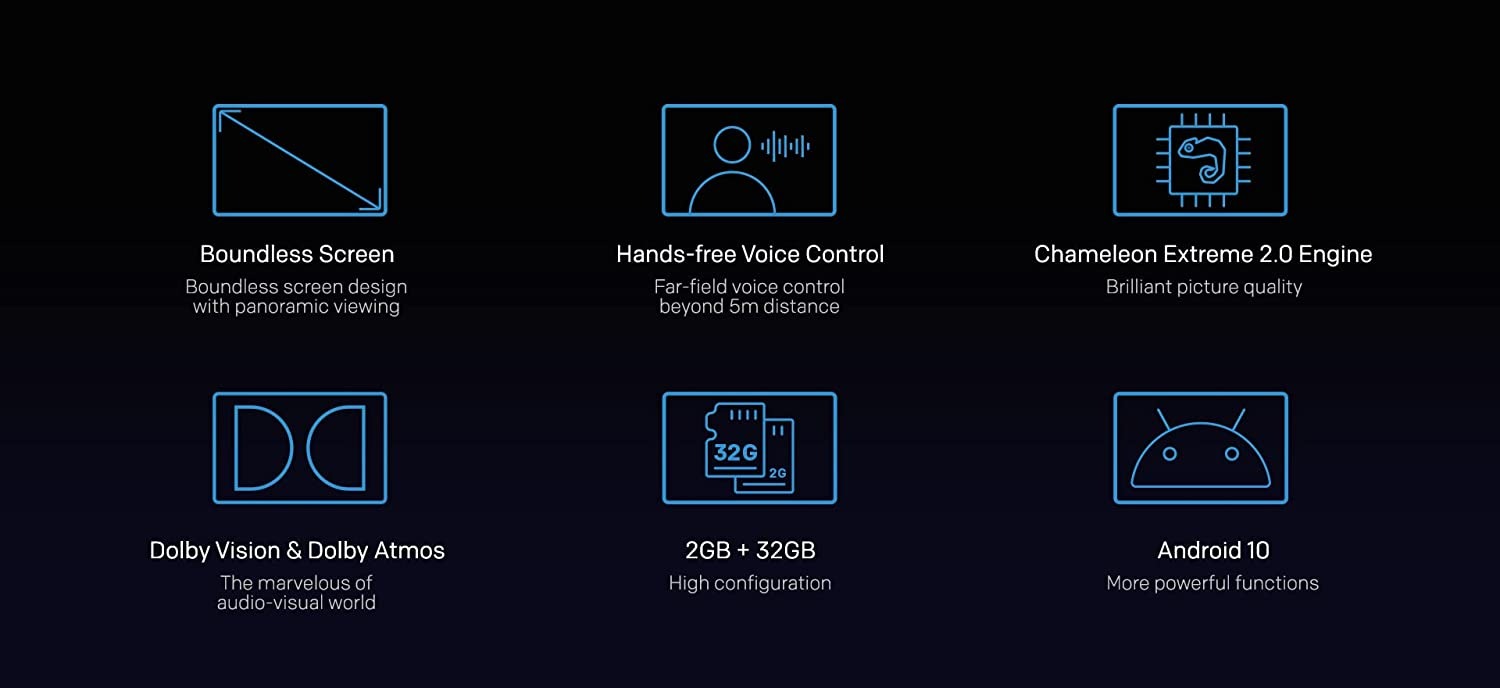 Boundless Screen
Boundless screen design with panoramic viewing

Hands-free Voice Control
Far-field voice control beyond 5m distance

Chameleon Extreme 2.0 Engine
Brilliant picture quality

Dolby Vision & Dolby Atmos
The marvelous of audio-visual world

32G
2G

2GB + 32GB
High configuration

Android 10
More powerful functions